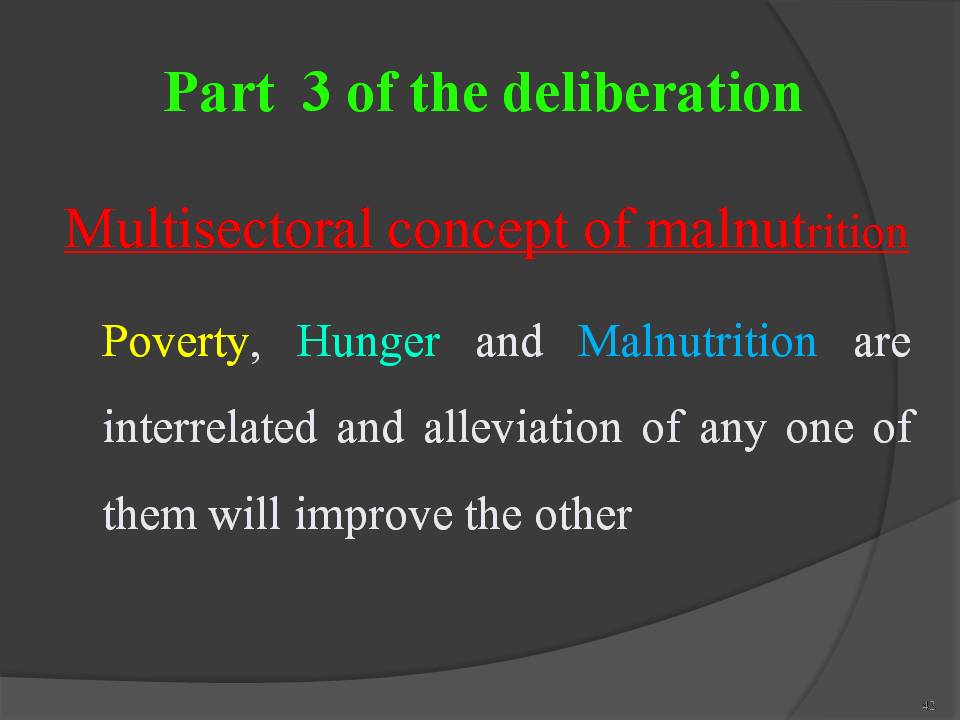 Part 3 of the deliberation

Multisectoral concept of malnutrition

Poverty, Hunger and Malnutrition are interrelated and alleviation of any one of them will improve the other

42